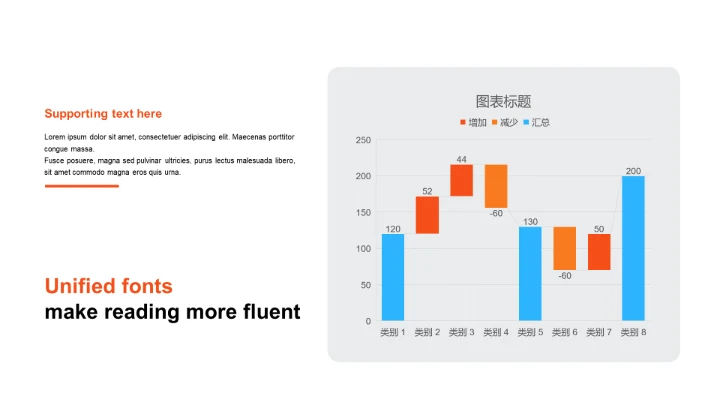 Supporting text here

Lorem ipsum dolor sit amet, consectetuer adipiscing elit. Maecenas porttitor congue massa.
Fusce posuere, magna sed pulvinar ultricies, purus lectus malesuada libero, sit amet commodo magna eros quis urna.

Unified fonts
make reading more fluent

图表标题

增加 减少 汇总

250
200
150
100
50
0

120
52
44
-60
130
-60
50
200

类别 1 类别 2 类别 3 类别 4 类别 5 类别 6 类别 7 类别 8